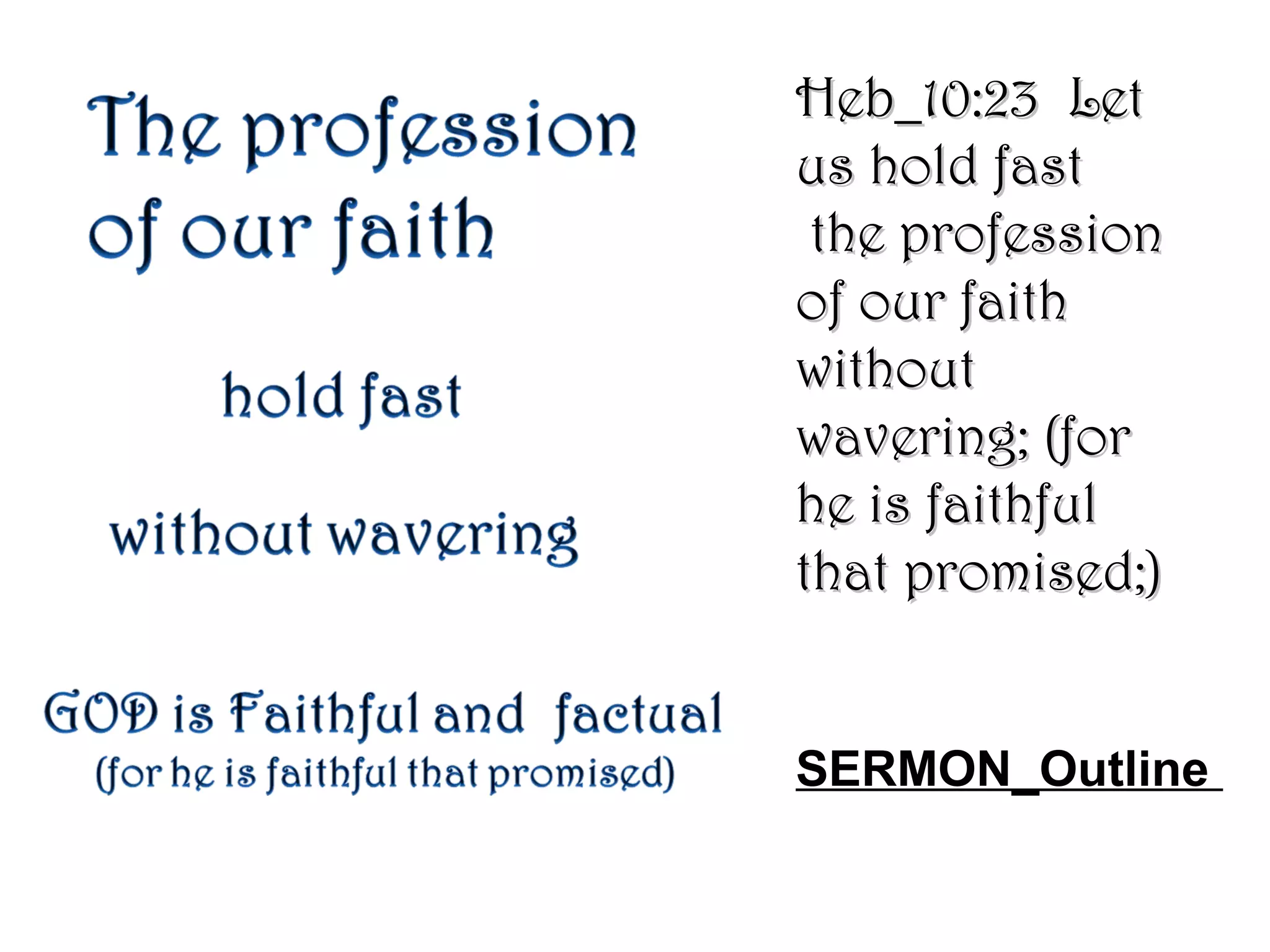 The profession of our faith

hold fast

without wavering

GOD is Faithful and factual
(for he is faithful that promised)

Heb_10:23 Let us hold fast the profession of our faith without wavering; (for he is faithful that promised;)

SERMON_Outline